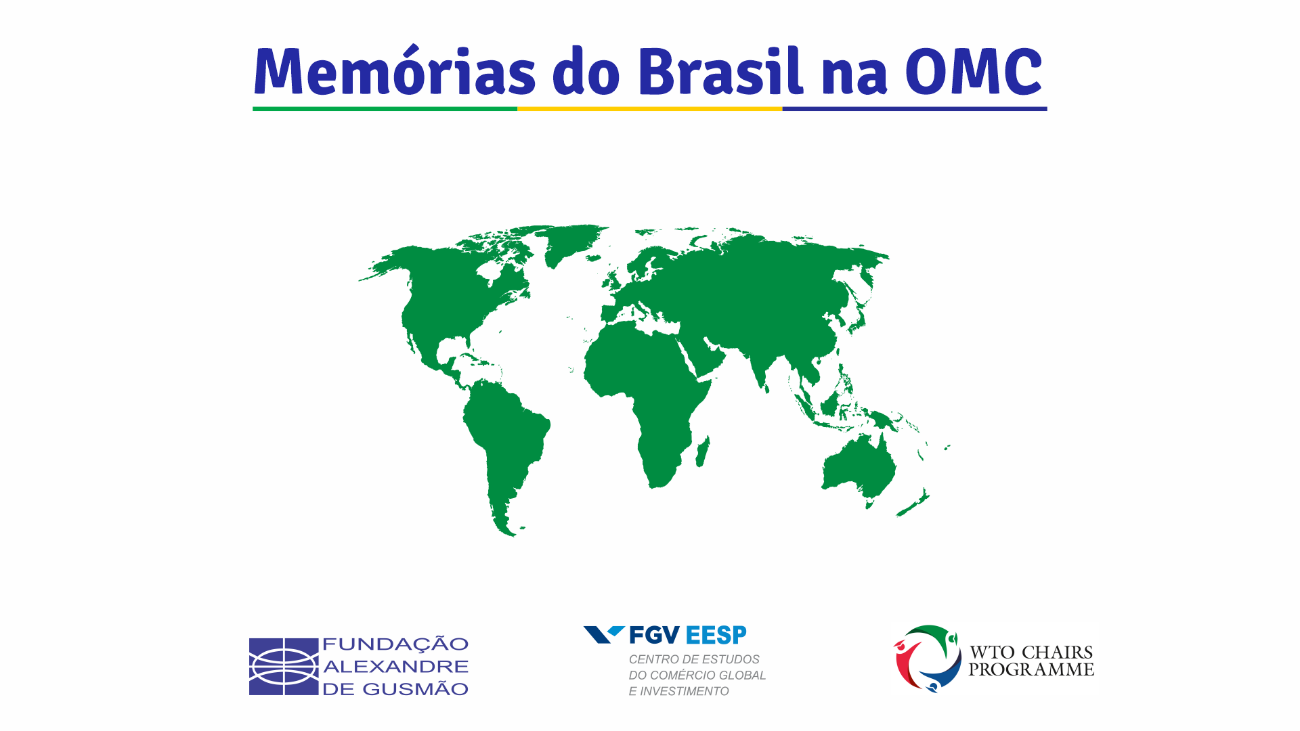 Memórias do Brasil na OMC

FUNDAÇÃO ALEXANDRE DE GUSMÃO

FGV EESP
CENTRO DE ESTUDOS DO COMÉRCIO GLOBAL E INVESTIMENTO

WTO CHAIRS PROGRAMME